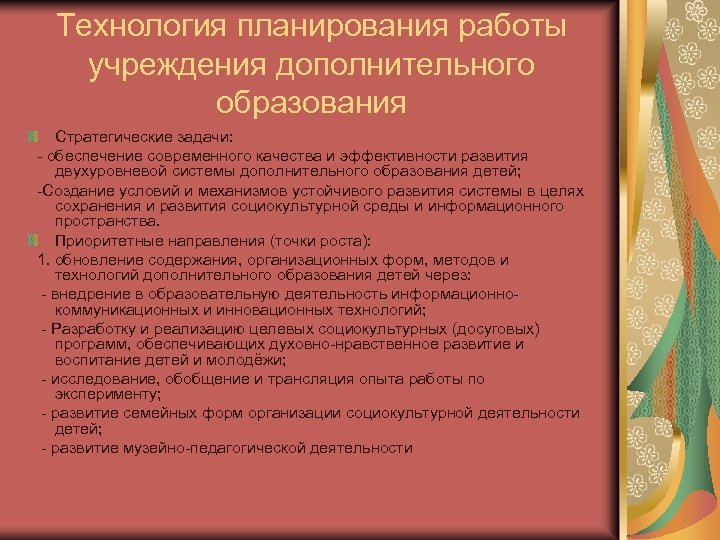 Технология планирования работы учреждения дополнительного образования

Стратегические задачи:

- обеспечение современного качества и эффективности развития двухуровневой системы дополнительного образования детей;

-Создание условий и механизмов устойчивого развития системы в целях сохранения и развития социокультурной среды и информационного пространства.

Приоритетные направления (точки роста):

1. обновление содержания, организационных форм, методов и технологий дополнительного образования детей через:

- внедрение в образовательную деятельность информационно-коммуникационных и инновационных технологий;

- Разработку и реализацию целевых социокультурных (досуговых) программ, обеспечивающих духовно-нравственное развитие и воспитание детей и молодёжи;

- исследование, обобщение и трансляция опыта работы по эксперименту;

- развитие семейных форм организации социокультурной деятельности детей;

- развитие музейно-педагогической деятельности